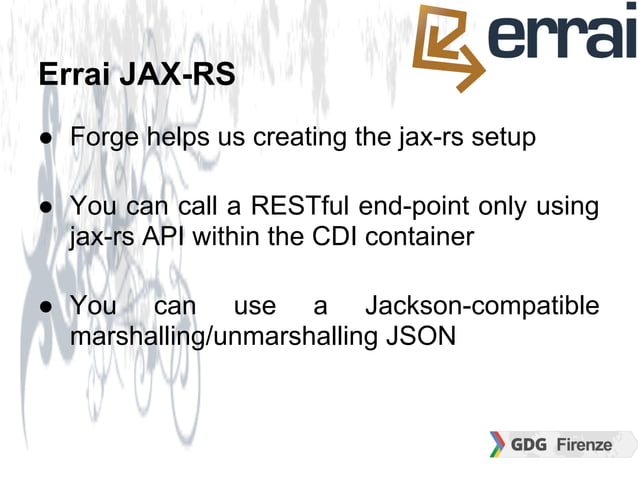 errai

Errai JAX-RS

● Forge helps us creating the jax-rs setup

● You can call a RESTful end-point only using jax-rs API within the CDI container

● You can use a Jackson-compatible marshalling/unmarshalling JSON

GDG Firenze